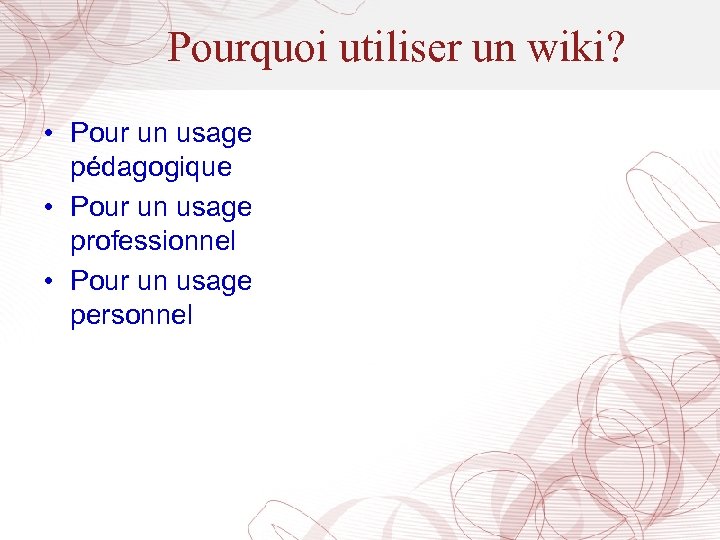 Pourquoi utiliser un wiki?

• Pour un usage pédagogique
• Pour un usage professionnel
• Pour un usage personnel